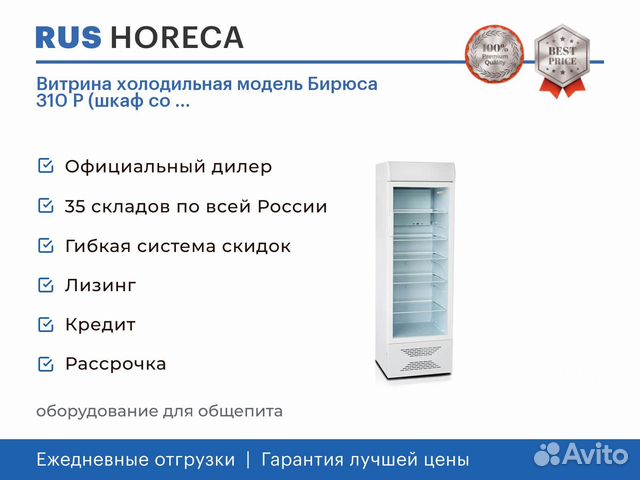 RUS HORECA

100% Premium Quality

BEST PRICE

Витрина холодильная модель Бирюса 310 Р (шкаф со ...

Официальный дилер

35 складов по всей России

Гибкая система скидок

Лизинг

Кредит

Рассрочка

оборудование для общепита

Ежедневные отгрузки | Гарантия лучшей цены

Avito